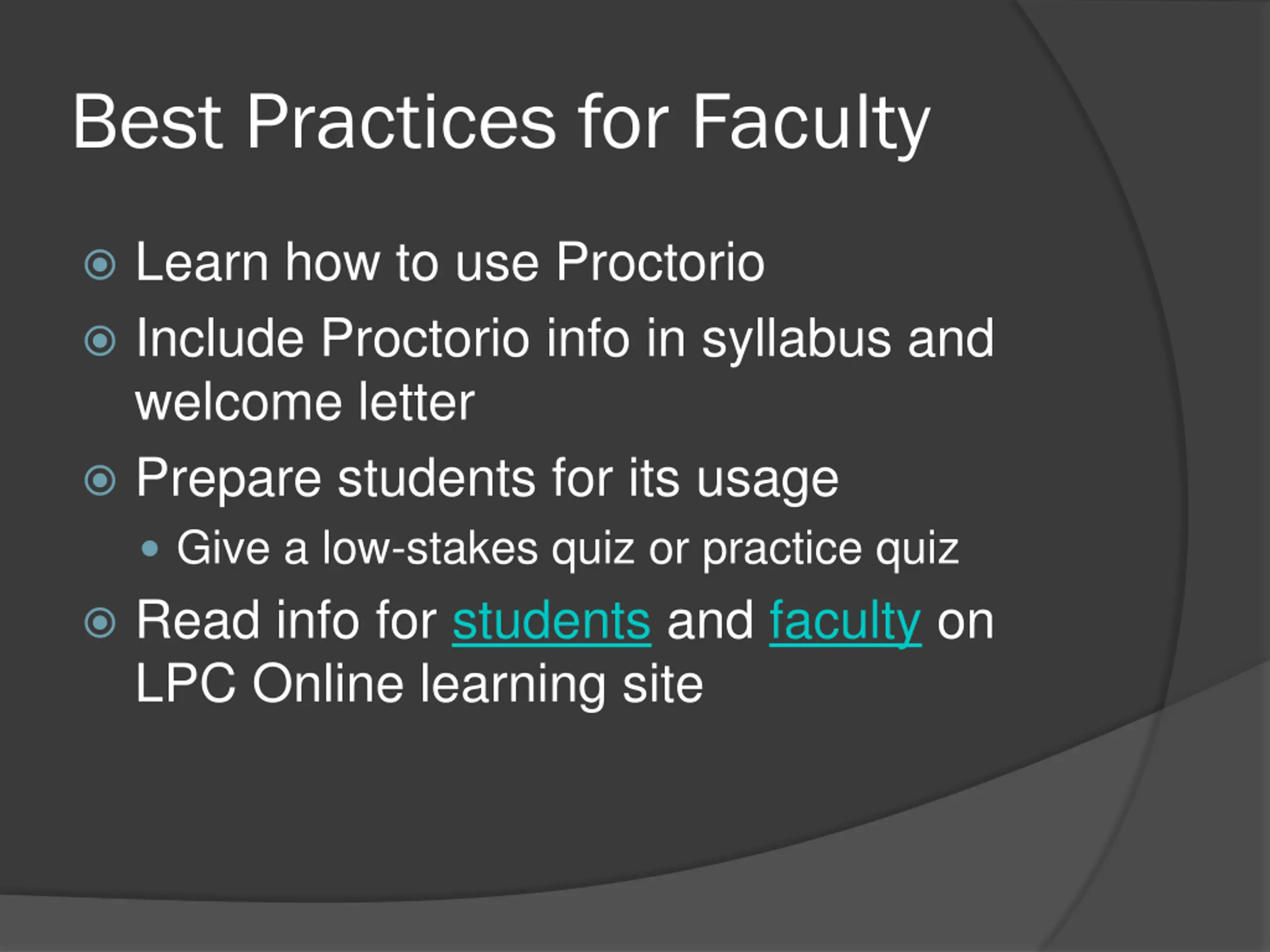 Best Practices for Faculty

Learn how to use Proctorio

Include Proctorio info in syllabus and welcome letter

Prepare students for its usage

Give a low-stakes quiz or practice quiz

Read info for students and faculty on LPC Online learning site